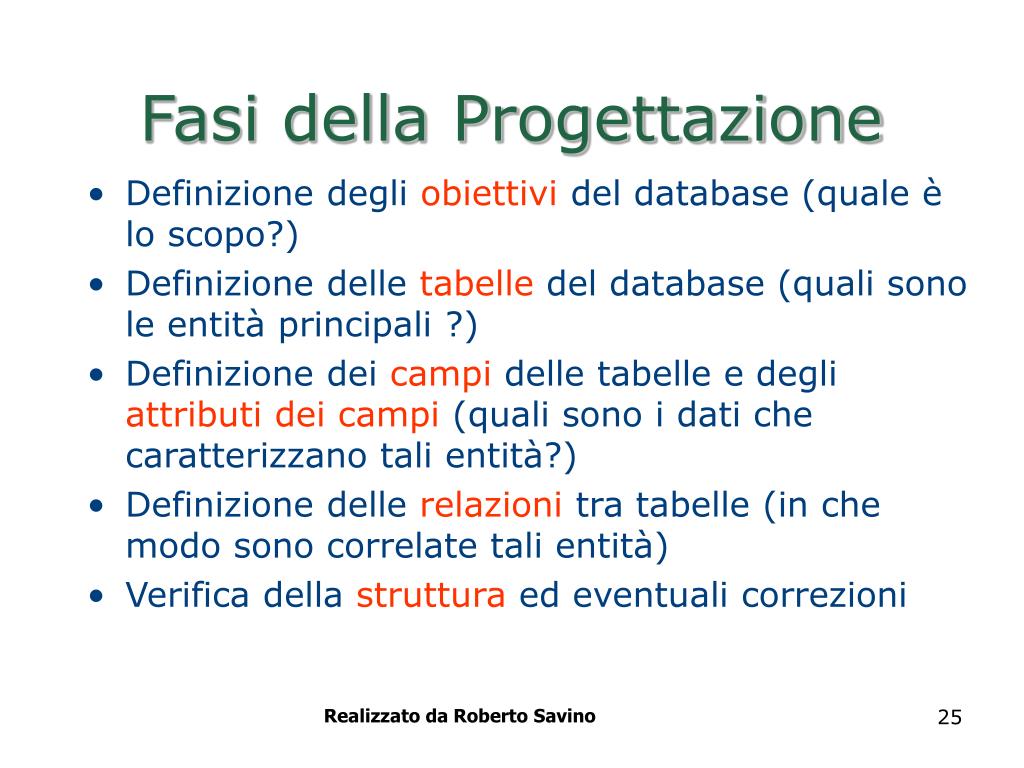 Fasi della Progettazione

• Definizione degli obiettivi del database (quale è lo scopo?)
• Definizione delle tabelle del database (quali sono le entità principali ?)
• Definizione dei campi delle tabelle e degli attributi dei campi (quali sono i dati che caratterizzano tali entità?)
• Definizione delle relazioni tra tabelle (in che modo sono correlate tali entità)
• Verifica della struttura ed eventuali correzioni

Realizzato da Roberto Savino

25